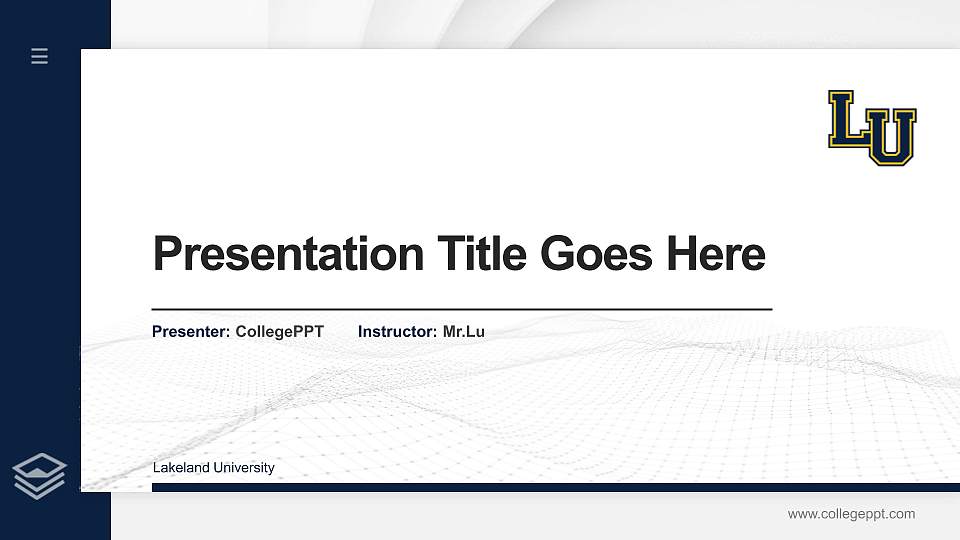 LU

Presentation Title Goes Here

Presenter: CollegePPT Instructor: Mr.Lu

Lakeland University

www.collegeppt.com